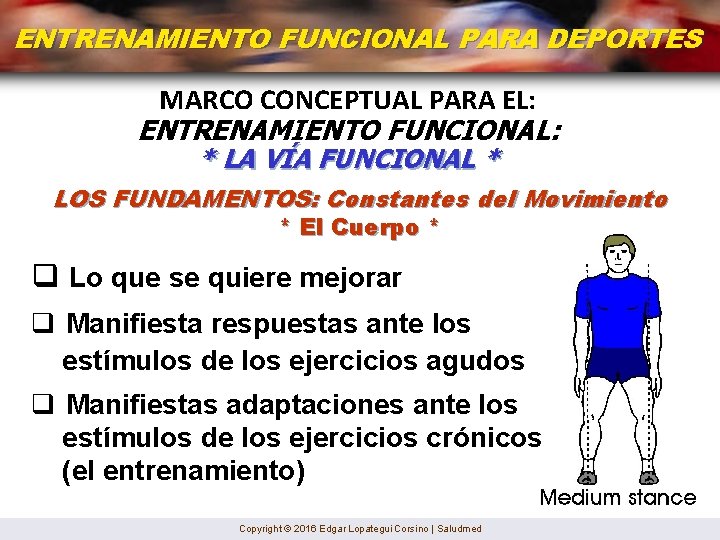 ENTRENAMIENTO FUNCIONAL PARA DEPORTES

MARCO CONCEPTUAL PARA EL:
ENTRENAMIENTO FUNCIONAL:
* LA VÍA FUNCIONAL *

LOS FUNDAMENTOS: Constantes del Movimiento
* El Cuerpo *

❑ Lo que se quiere mejorar

❑ Manifiesta respuestas ante los estímulos de los ejercicios agudos

❑ Manifiestas adaptaciones ante los estímulos de los ejercicios crónicos (el entrenamiento)

Medium stance

Copyright © 2016 Edgar Lopategui Corsino | Saludmed